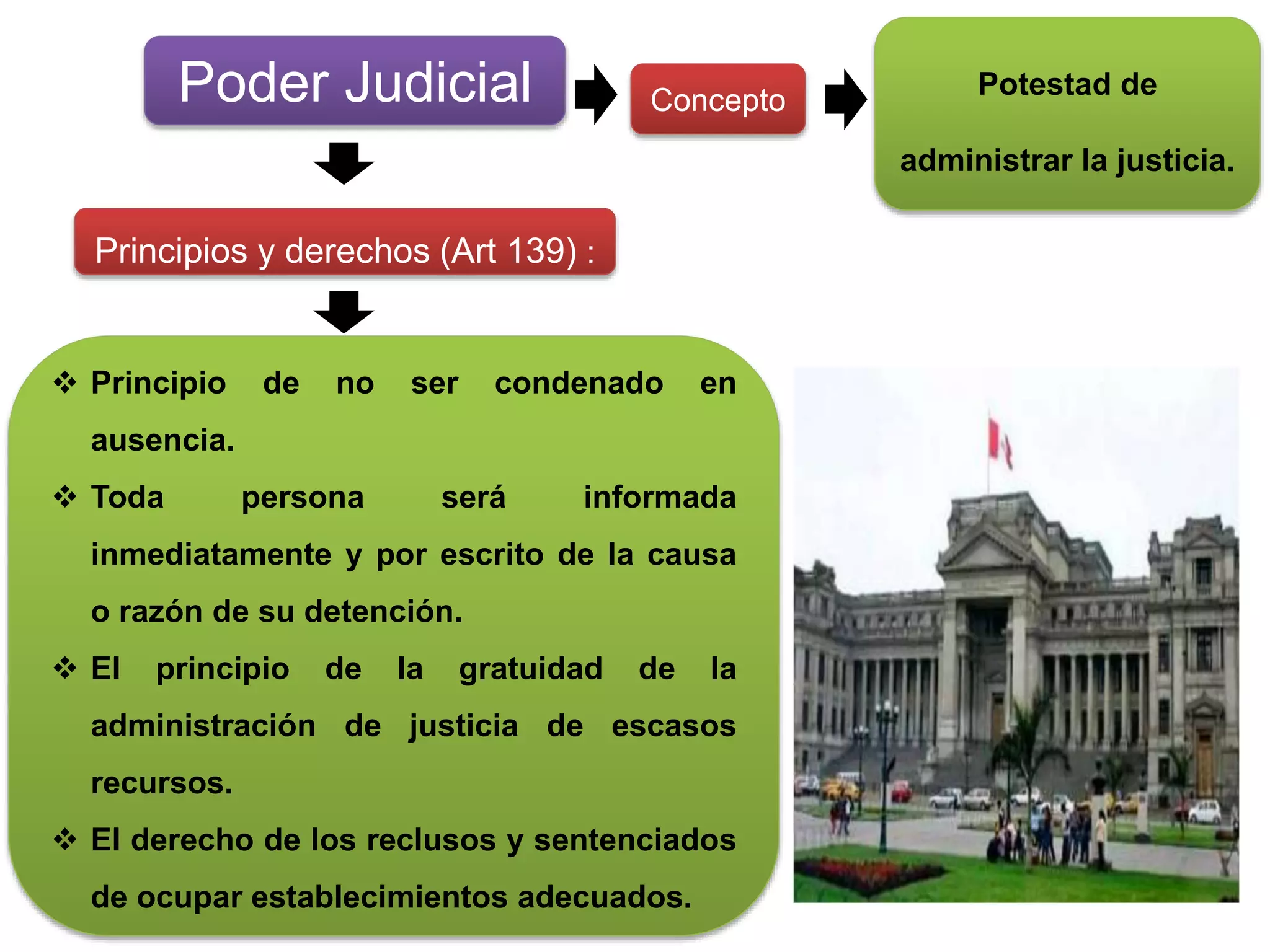 Poder Judicial

Concepto

Potestad de administrar la justicia.

Principios y derechos (Art 139) :

❖ Principio de no ser condenado en ausencia.

❖ Toda persona será informada inmediatamente y por escrito de la causa o razón de su detención.

❖ El principio de la gratuidad de la administración de justicia de escasos recursos.

❖ El derecho de los reclusos y sentenciados de ocupar establecimientos adecuados.